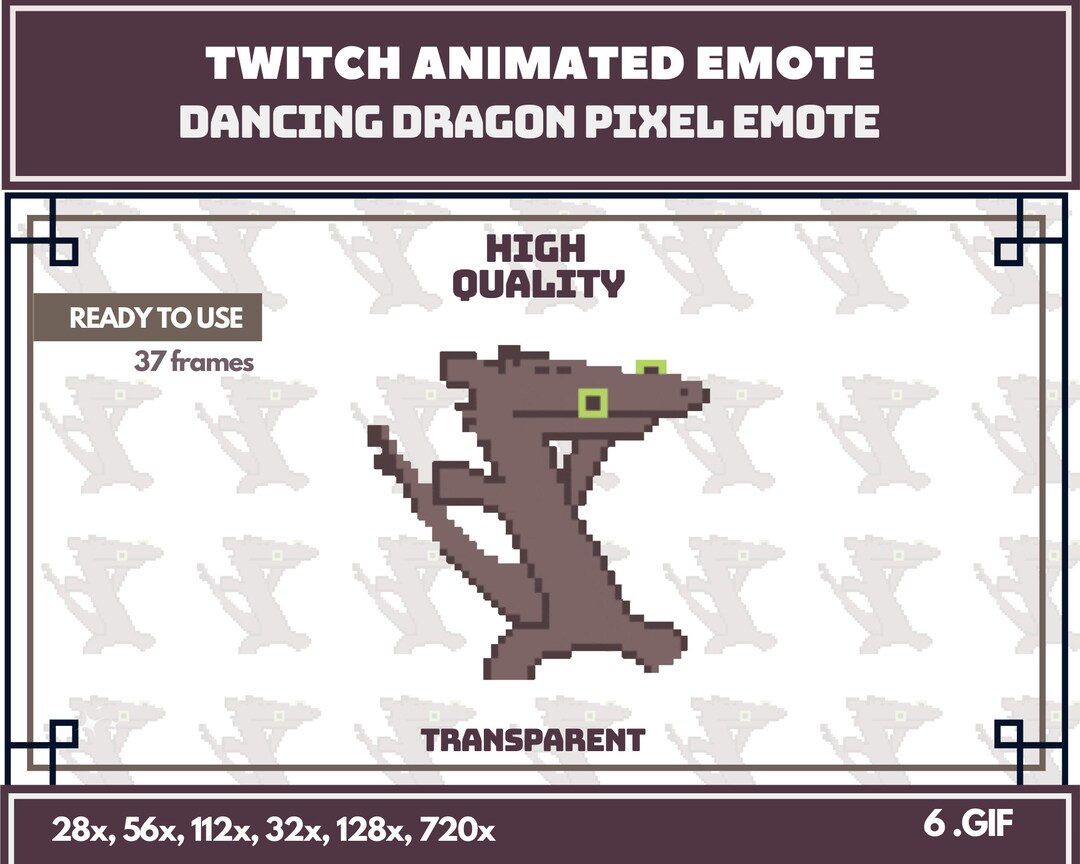 TWITCH ANIMATED EMOTE
DANCING DRAGON PIXEL EMOTE

HIGH QUALITY

READY TO USE
37 frames

TRANSPARENT

28x, 56x, 112x, 32x, 128x, 720x

6 .GIF